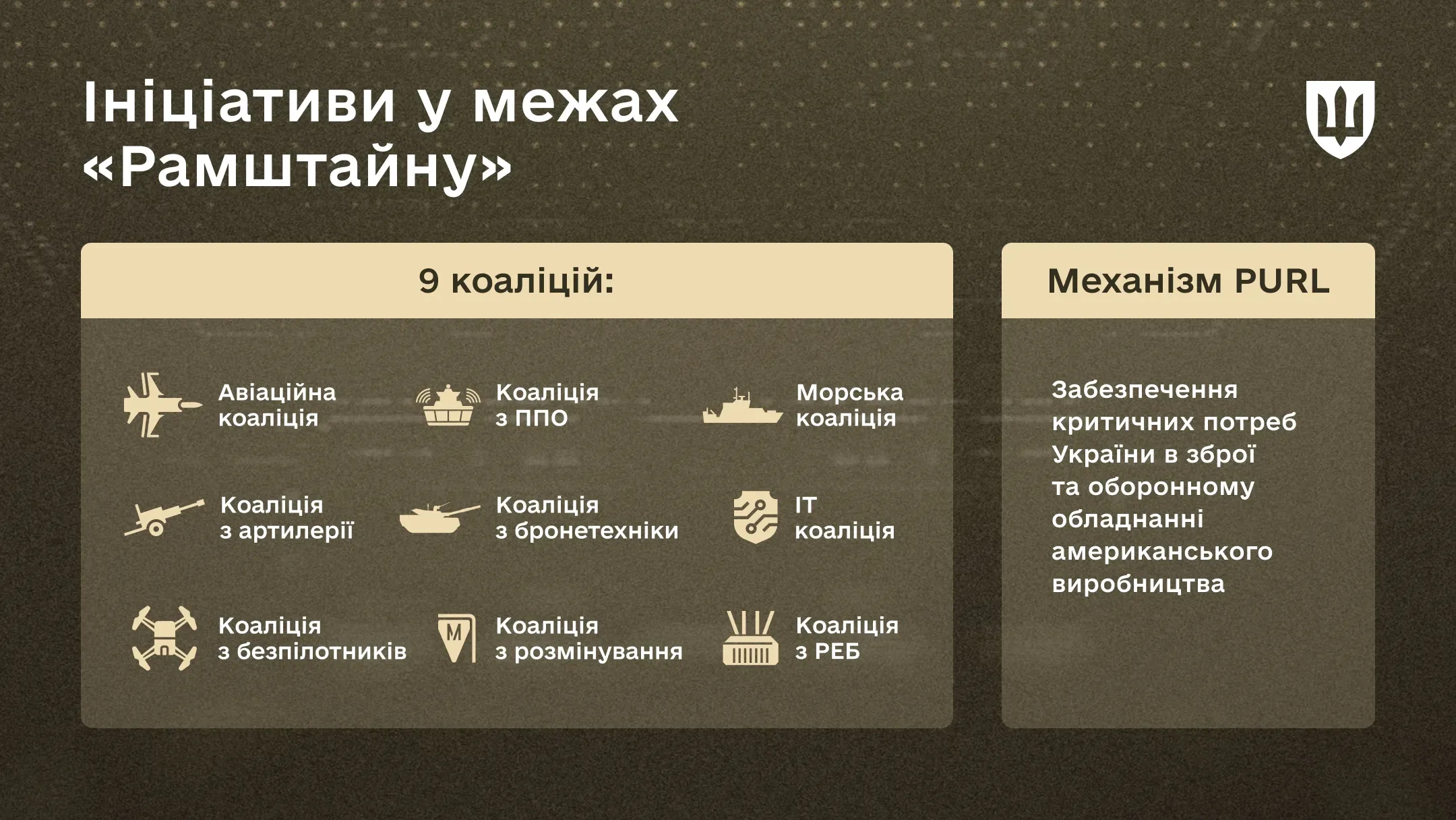 Ініціативи у межах «Рамштайну»

9 коаліцій:

Авіаційна коаліція

Коаліція з ППО

Морська коаліція

Коаліція з артилерії

Коаліція з бронетехніки

IT коаліція

Коаліція з безпілотників

M

Коаліція з розмінування

Коаліція з РЕБ

Механізм PURL

Забезпечення критичних потреб України в зброї та оборонному обладнанні американського виробництва